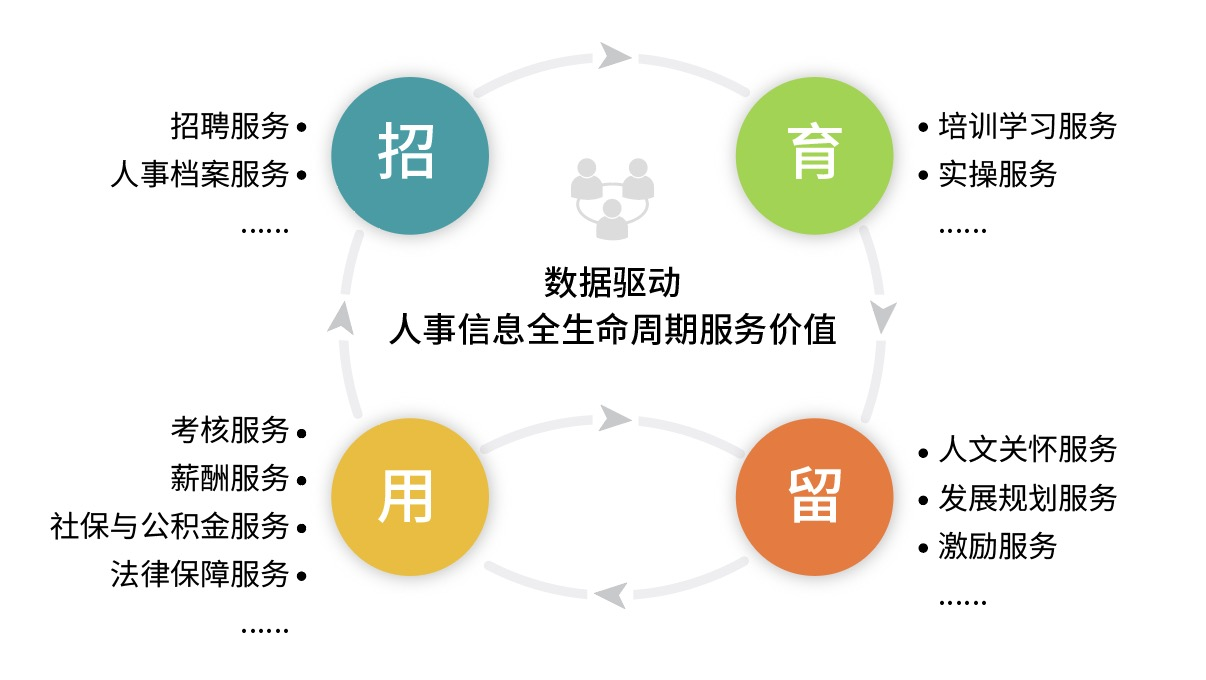 招聘服务 •
人事档案服务 •
……

招

育

• 培训学习服务
• 实操服务
……

数据驱动
人事信息全生命周期服务价值

考核服务 •
薪酬服务 •
社保与公积金服务 •
法律保障服务 •
……

用

留

• 人文关怀服务
• 发展规划服务
• 激励服务
……